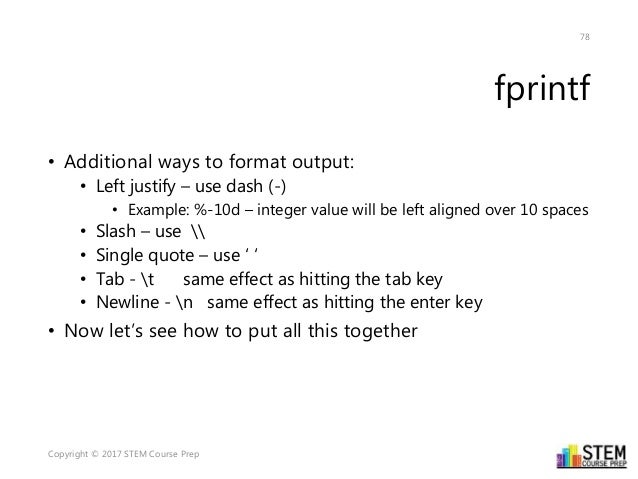 78

fprintf

• Additional ways to format output:
  • Left justify – use dash (-)
    • Example: %-10d – integer value will be left aligned over 10 spaces
  • Slash – use \\
  • Single quote – use ‘ ’
  • Tab - \t same effect as hitting the tab key
  • Newline - \n same effect as hitting the enter key
• Now let’s see how to put all this together

Copyright © 2017 STEM Course Prep

STEM COURSE PREP